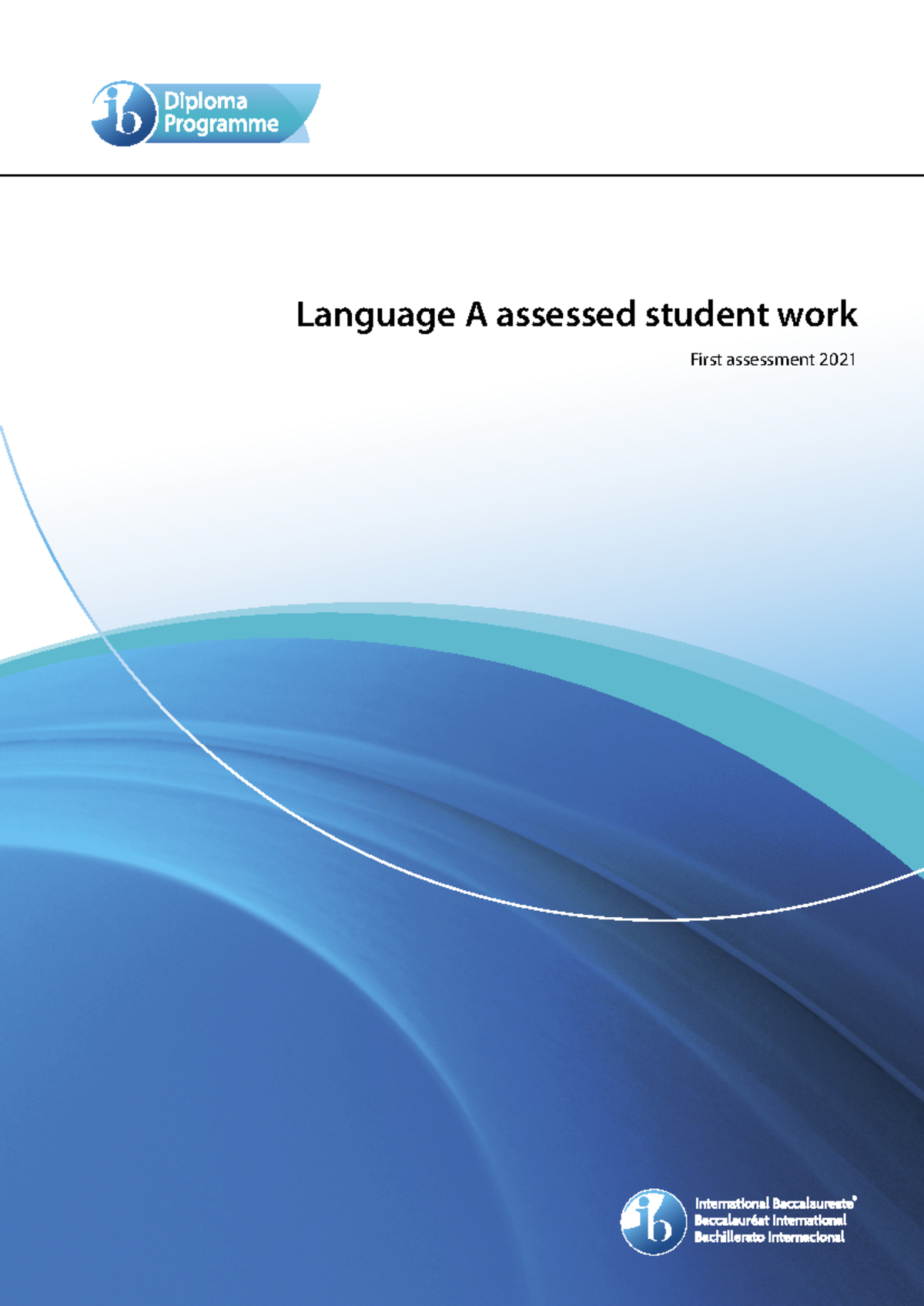 ib Diploma Programme

Language A assessed student work

First assessment 2021

ib International Baccalaureate®
Baccalauréat International
Bachillerato Internacional